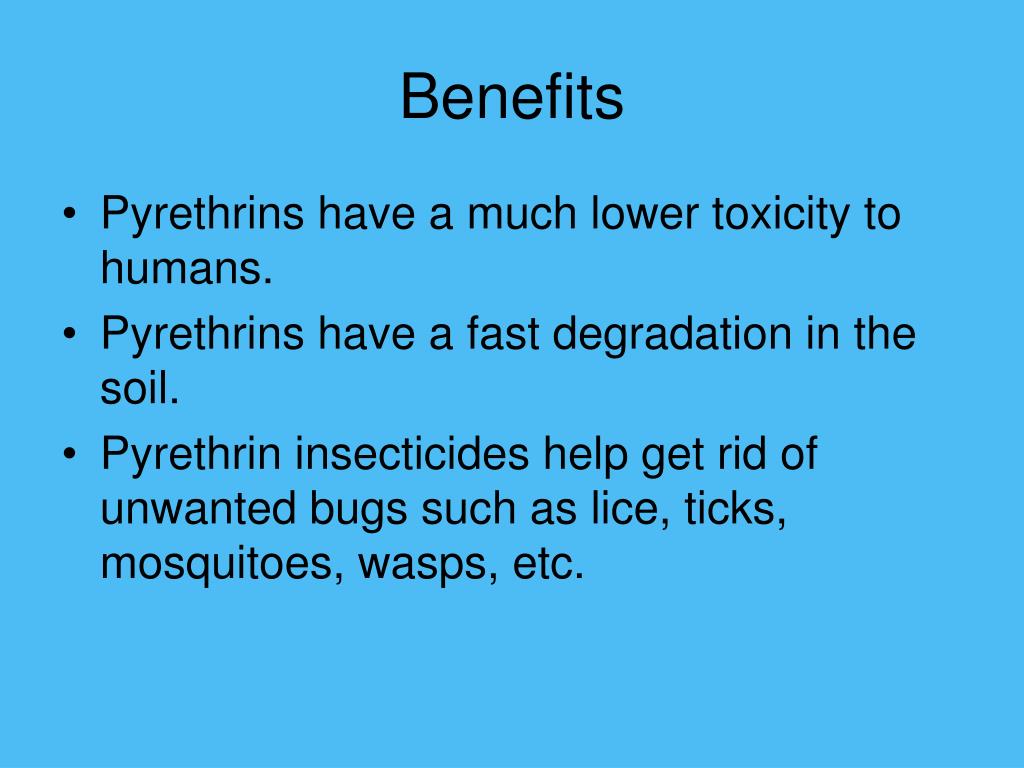 Benefits

• Pyrethrins have a much lower toxicity to humans.
• Pyrethrins have a fast degradation in the soil.
• Pyrethrin insecticides help get rid of unwanted bugs such as lice, ticks, mosquitoes, wasps, etc.